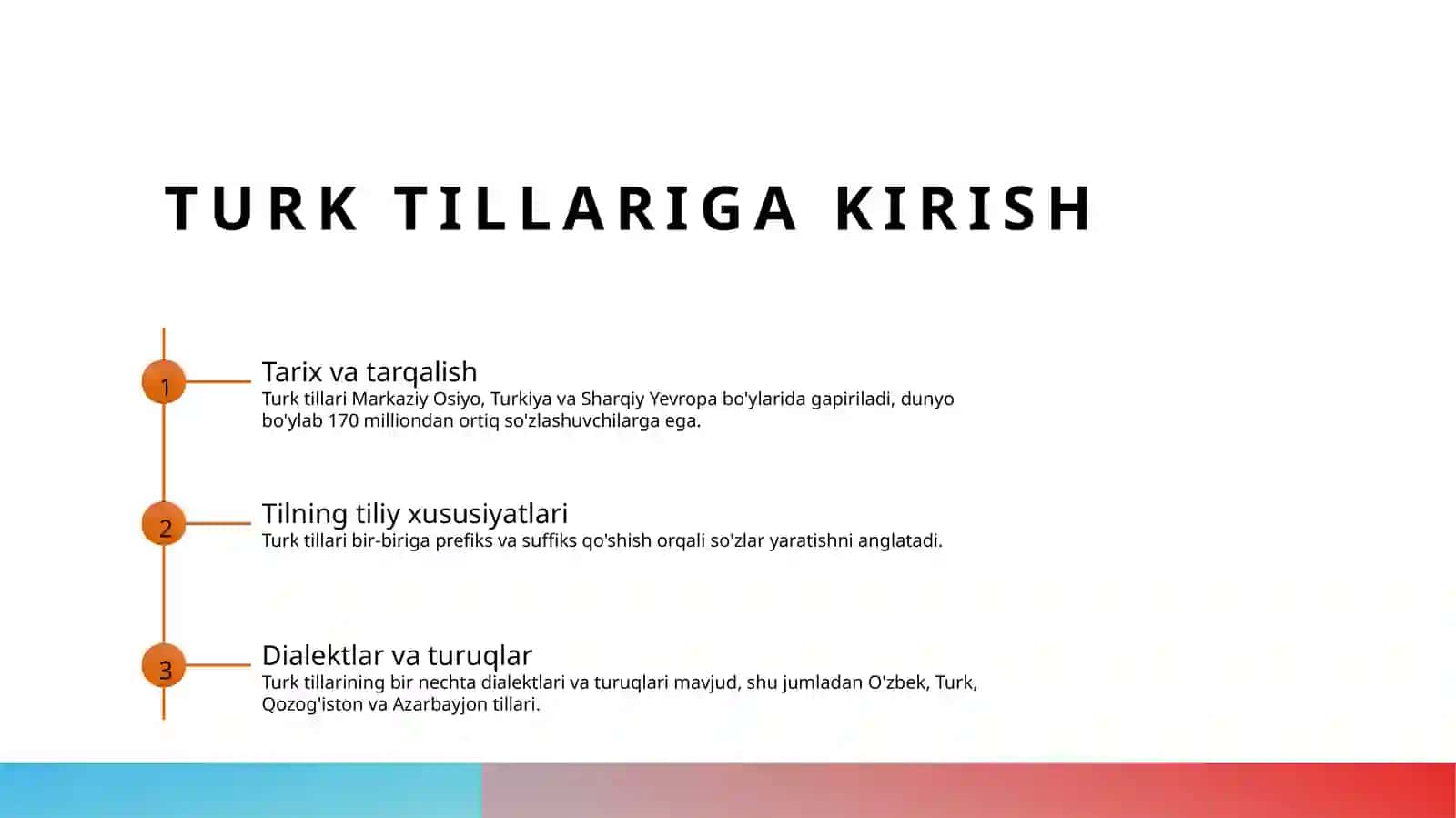 TURK TILLARIGA KIRISH

1

Tarix va tarqalish

Turk tillari Markaziy Osiyo, Turkiya va Sharqiy Yevropa bo'ylarida gapiriladi, dunyo bo'ylab 170 milliondan ortiq so'zlashuvchilarga ega.

2

Tilning tiliy xususiyatlari

Turk tillari bir-biriga prefiks va suffiks qo'shish orqali so'zlar yaratishni anglatadi.

3

Dialektlar va turuqlar

Turk tillarining bir nechta dialektlari va turuqlari mavjud, shu jumladan O'zbek, Turk, Qozog'iston va Azarbayjon tillari.